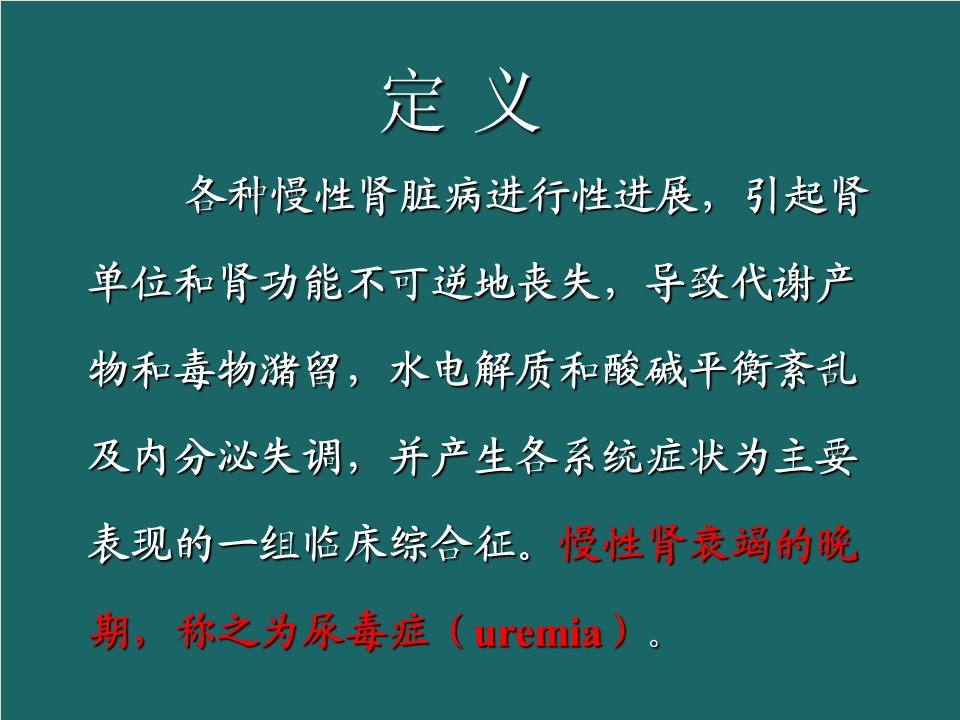 定 义

各种慢性肾脏病进行性进展，引起肾单位和肾功能不可逆地丧失，导致代谢产物和毒物潴留，水电解质和酸碱平衡紊乱及内分泌失调，并产生各系统症状为主要表现的一组临床综合征。慢性肾衰竭的晚期，称之为尿毒症（uremia）。